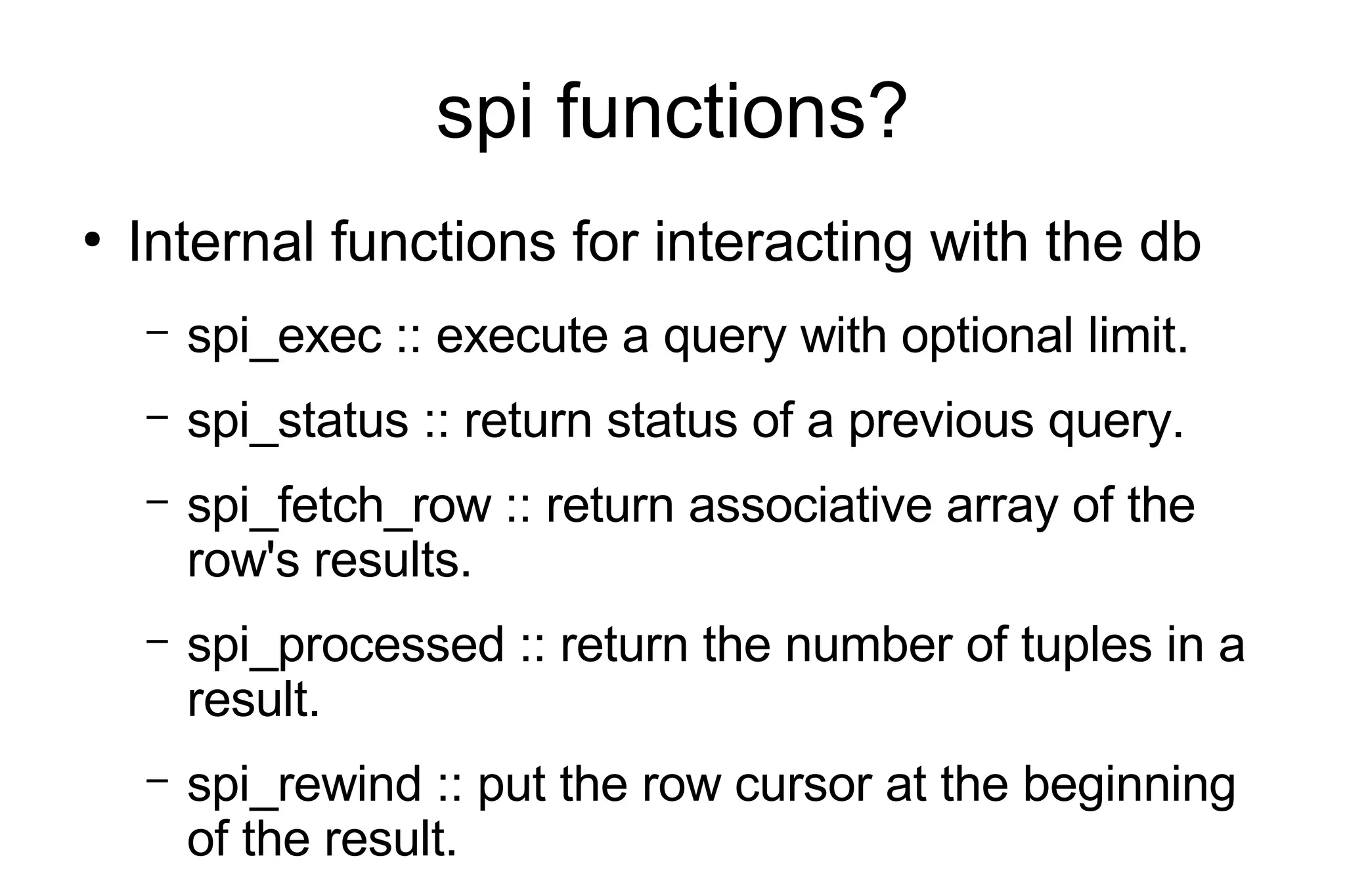 spi functions?

• Internal functions for interacting with the db

– spi_exec :: execute a query with optional limit.

– spi_status :: return status of a previous query.

– spi_fetch_row :: return associative array of the row's results.

– spi_processed :: return the number of tuples in a result.

– spi_rewind :: put the row cursor at the beginning of the result.